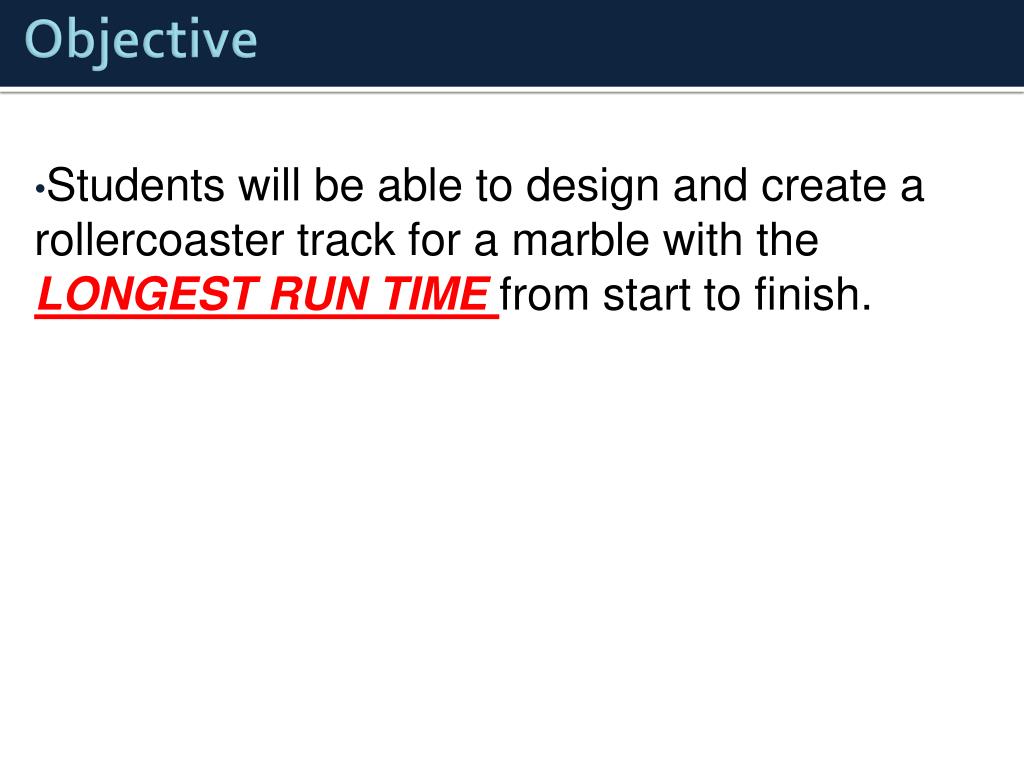 Objective

•Students will be able to design and create a rollercoaster track for a marble with the LONGEST RUN TIME from start to finish.